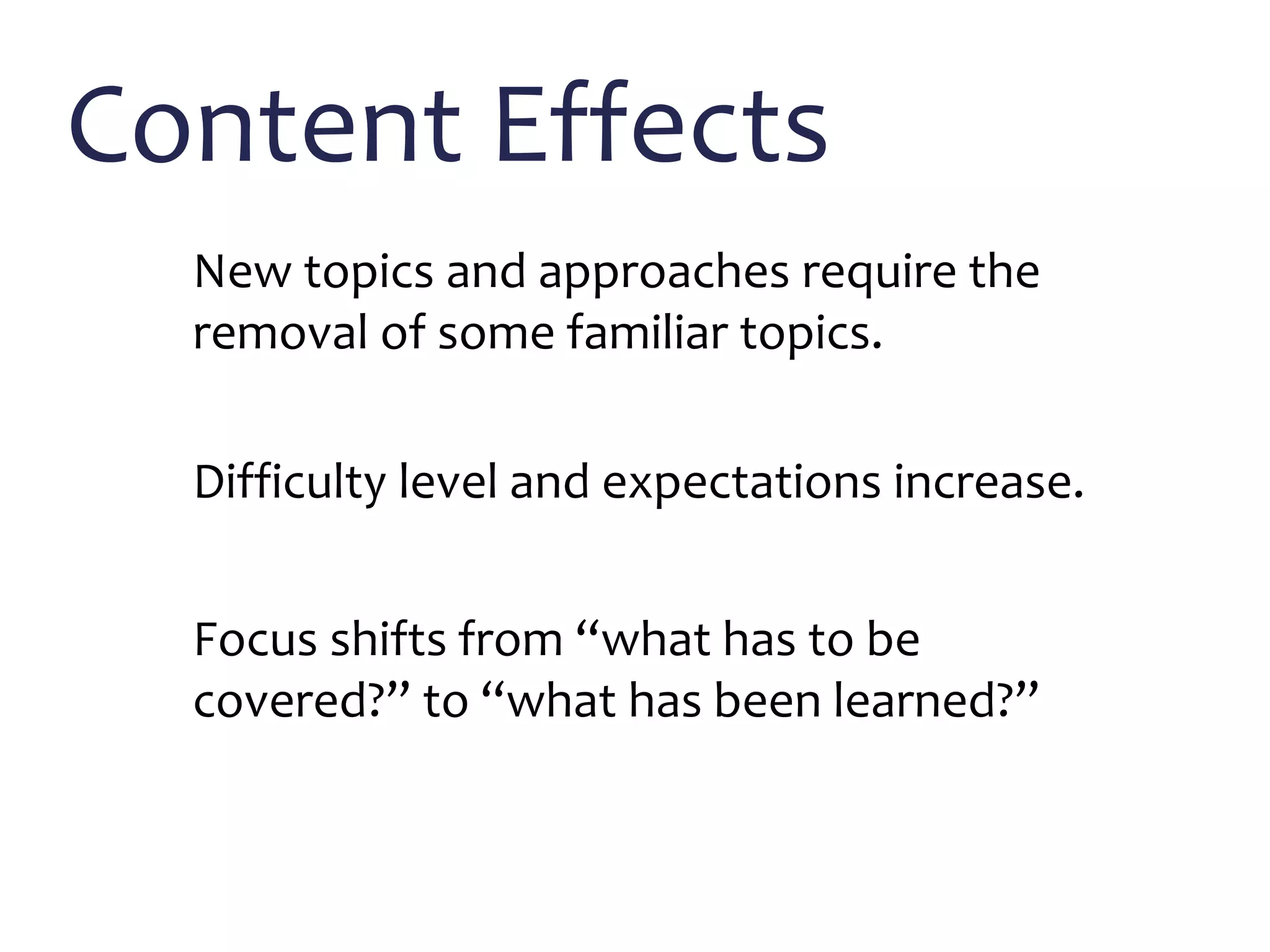 Content Effects

New topics and approaches require the removal of some familiar topics.

Difficulty level and expectations increase.

Focus shifts from “what has to be covered?” to “what has been learned?”